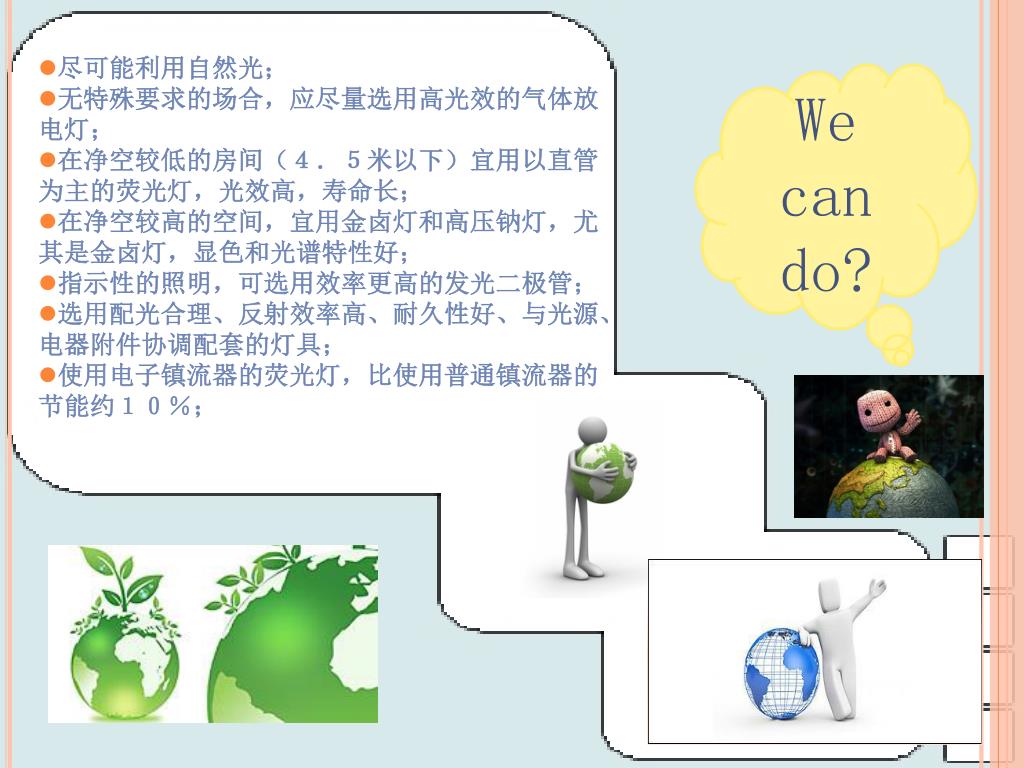 ●尽可能利用自然光；
●无特殊要求的场合，应尽量选用高光效的气体放电灯；
●在净空较低的房间（４．５米以下）宜用以直管为主的荧光灯，光效高，寿命长；
●在净空较高的空间，宜用金卤灯和高压钠灯，尤其是金卤灯，显色和光谱特性好；
●指示性的照明，可选用效率更高的发光二极管；
●选用配光合理、反射效率高、耐久性好、与光源、电器附件协调配套的灯具；
●使用电子镇流器的荧光灯，比使用普通镇流器的节能约１０％；

We can do?